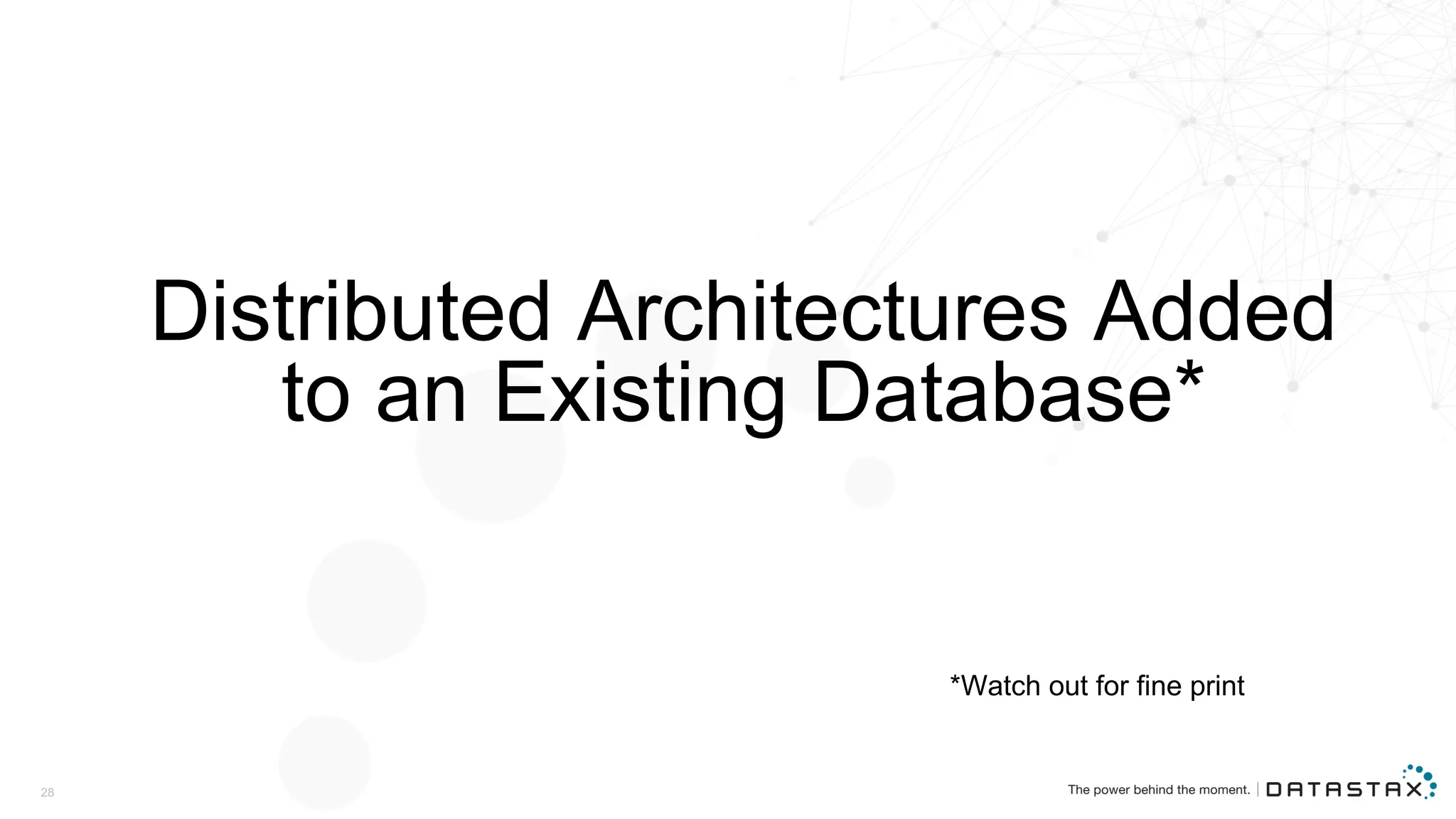 Distributed Architectures Added to an Existing Database*

*Watch out for fine print

28

The power behind the moment. | DATASTAX